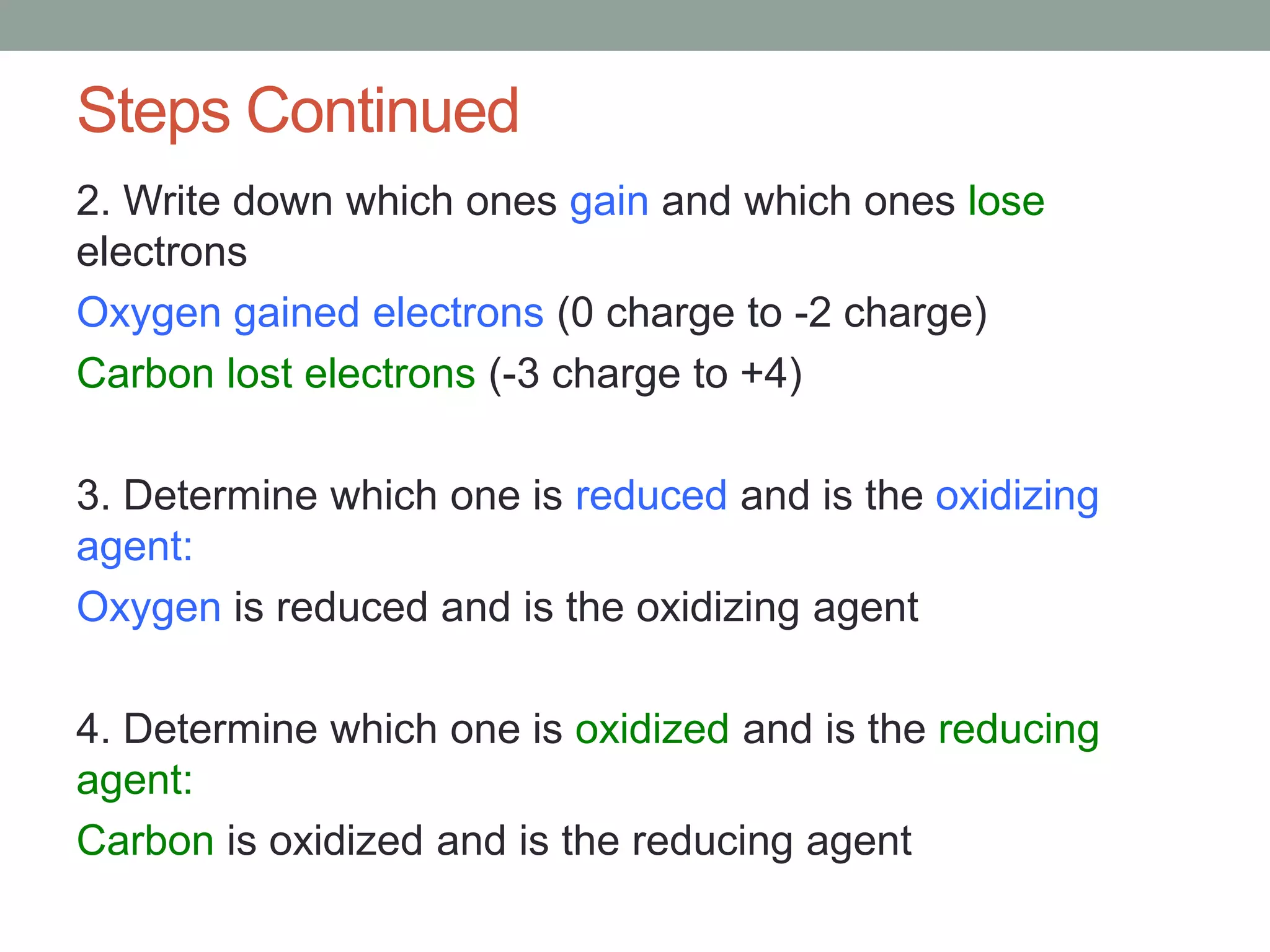 Steps Continued

2. Write down which ones gain and which ones lose electrons

Oxygen gained electrons (0 charge to -2 charge)

Carbon lost electrons (-3 charge to +4)

3. Determine which one is reduced and is the oxidizing agent:

Oxygen is reduced and is the oxidizing agent

4. Determine which one is oxidized and is the reducing agent:

Carbon is oxidized and is the reducing agent